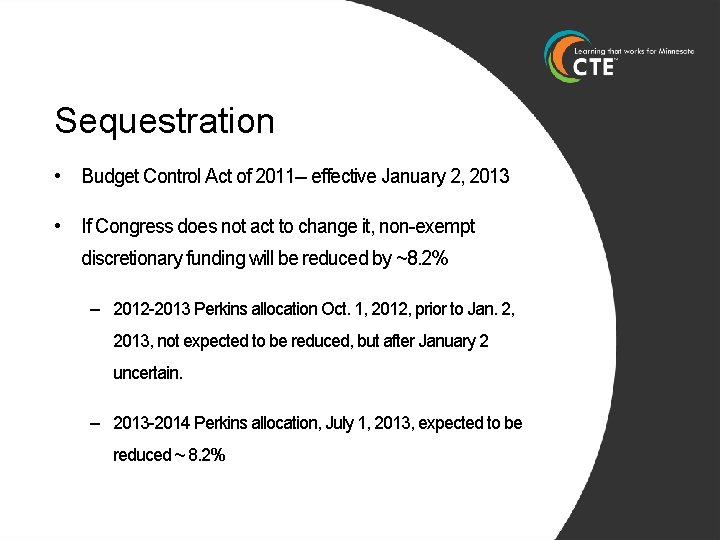 Learning that works for Minnesota
CTE™

Sequestration

• Budget Control Act of 2011– effective January 2, 2013

• If Congress does not act to change it, non-exempt discretionary funding will be reduced by ~8.2%

– 2012-2013 Perkins allocation Oct. 1, 2012, prior to Jan. 2, 2013, not expected to be reduced, but after January 2 uncertain.

– 2013-2014 Perkins allocation, July 1, 2013, expected to be reduced ~ 8.2%